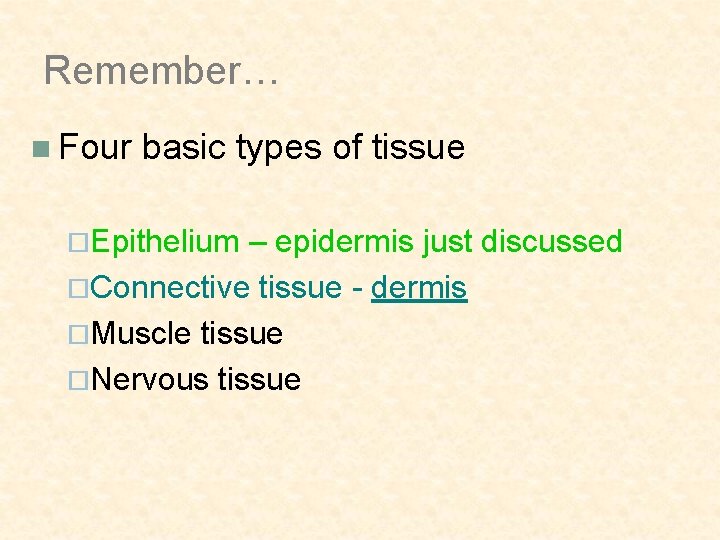 Remember…

Four basic types of tissue

Epithelium – epidermis just discussed
Connective tissue - dermis
Muscle tissue
Nervous tissue